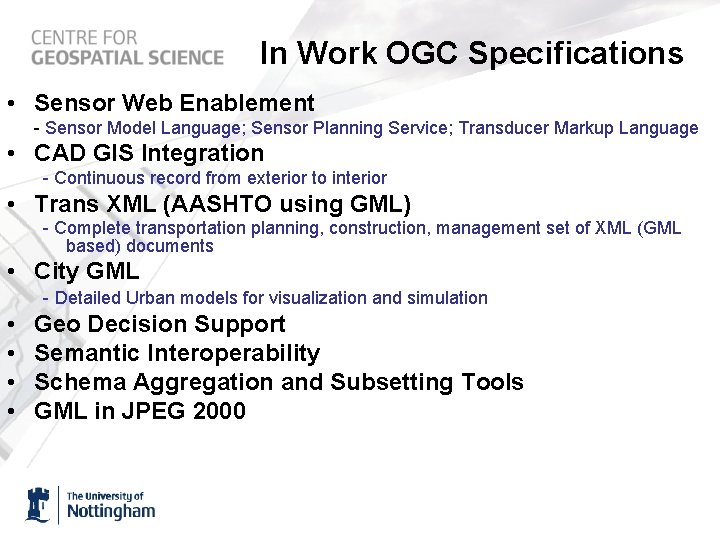 CENTRE FOR
GEOSPATIAL SCIENCE

In Work OGC Specifications

• Sensor Web Enablement
- Sensor Model Language; Sensor Planning Service; Transducer Markup Language
• CAD GIS Integration
- Continuous record from exterior to interior
• Trans XML (AASHTO using GML)
- Complete transportation planning, construction, management set of XML (GML based) documents
• City GML
- Detailed Urban models for visualization and simulation
• Geo Decision Support
• Semantic Interoperability
• Schema Aggregation and Subsetting Tools
• GML in JPEG 2000

The University of
Nottingham